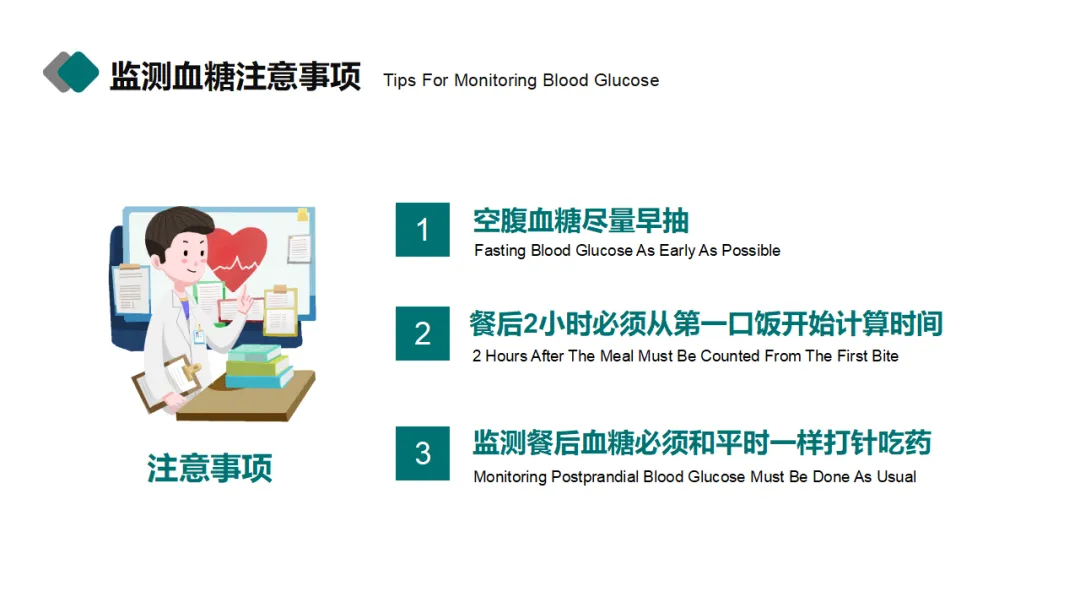 监测血糖注意事项 Tips For Monitoring Blood Glucose

注意事项

1
空腹血糖尽量早抽
Fasting Blood Glucose As Early As Possible

2
餐后2小时必须从第一口饭开始计算时间
2 Hours After The Meal Must Be Counted From The First Bite

3
监测餐后血糖必须和平时一样打针吃药
Monitoring Postprandial Blood Glucose Must Be Done As Usual